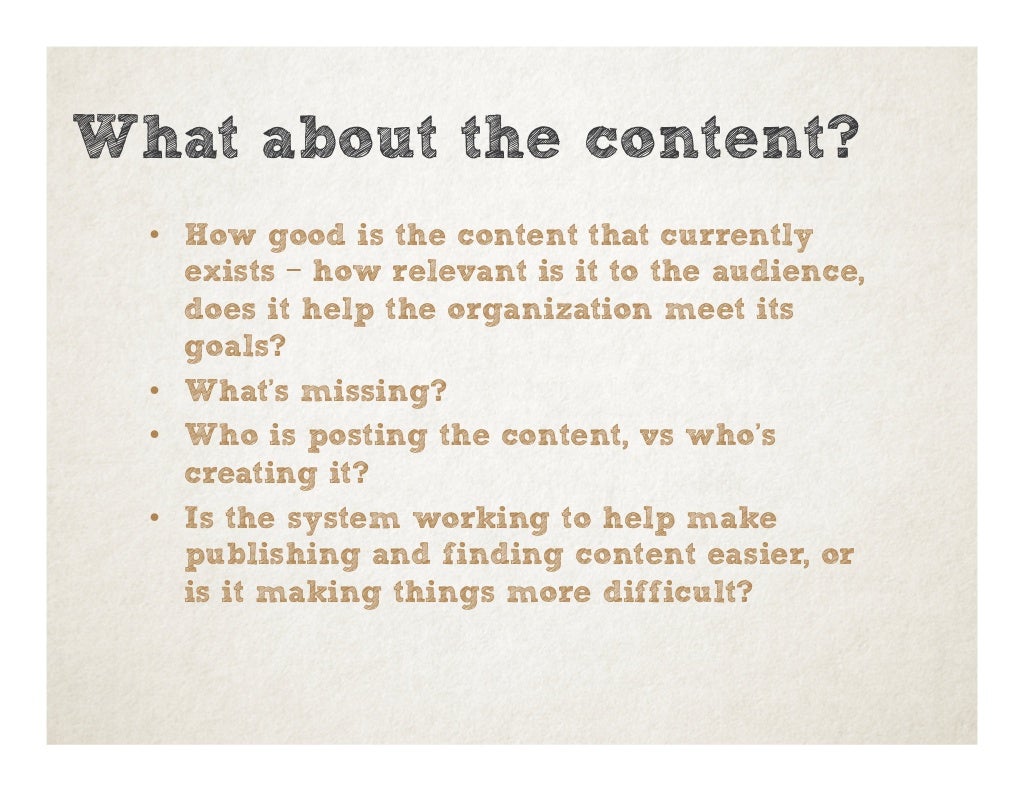 What about the content?

• How good is the content that currently exists – how relevant is it to the audience, does it help the organization meet its goals?
• What's missing?
• Who is posting the content, vs who's creating it?
• Is the system working to help make publishing and finding content easier, or is it making things more difficult?